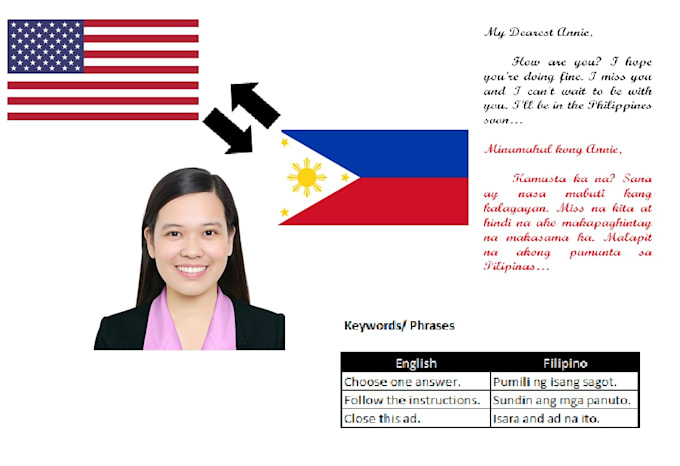 My Dearest Annie,

How are you? I hope you're doing fine. I miss you and I can't wait to be with you. I'll be in the Philippines soon...

Minamahal kong Annie,

Kamusta ka na? Sana ay nasa mabuti kang kalagayan. Miss na kita at hindi na ako makapaghintay na makasama ka. Malapit na akong pumunta sa Pilipinas...

Keywords/ Phrases

| English | Filipino |
|---|---|
| Choose one answer. | Pumili ng isang sagot. |
| Follow the instructions. | Sundin ang mga panuto. |
| Close this ad. | Isara and ad na ito. |